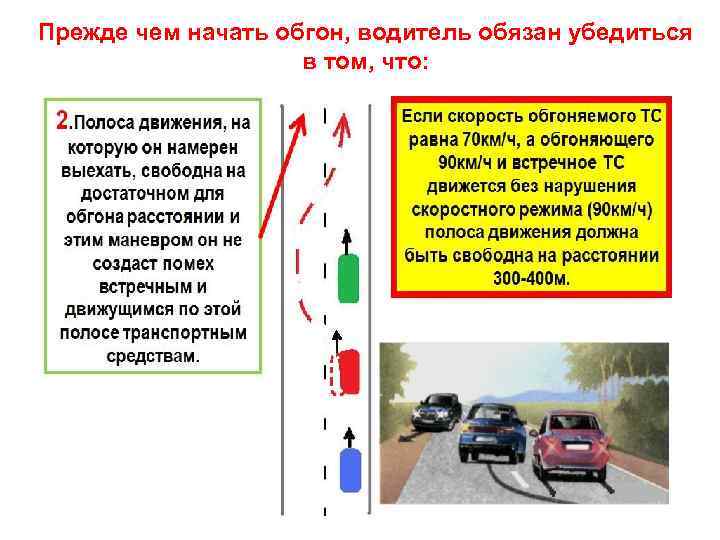 Прежде чем начать обгон, водитель обязан убедиться в том, что:

2.Полоса движения, на которую он намерен выехать, свободна на достаточном для обгона расстоянии и этим маневром он не создаст помех встречным и движущимся по этой полосе транспортным средствам.

Если скорость обгоняемого ТС равна 70км/ч, а обгоняющего 90км/ч и встречное ТС движется без нарушения скоростного режима (90км/ч) полоса движения должна быть свободна на расстоянии 300-400м.